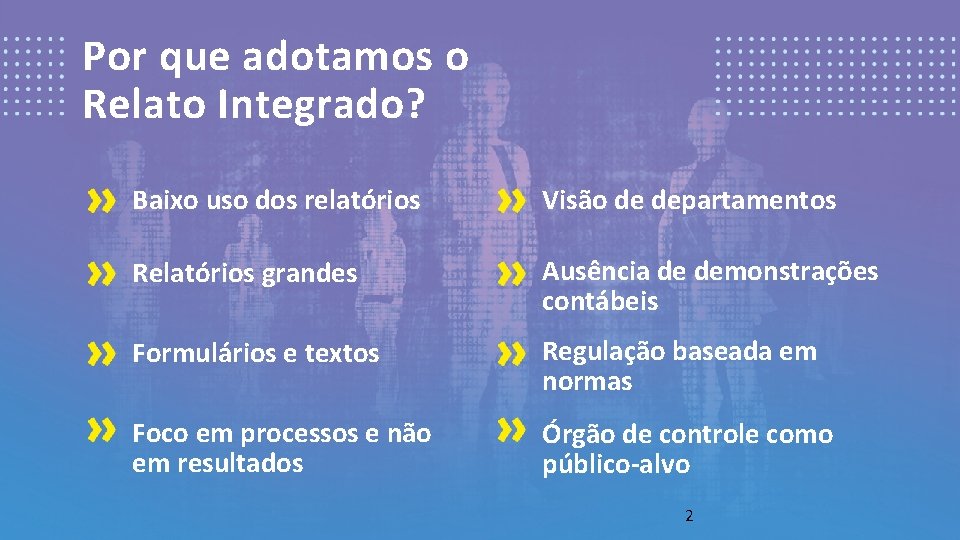 Por que adotamos o Relato Integrado?

Baixo uso dos relatórios

Relatórios grandes

Formulários e textos

Foco em processos e não em resultados

Visão de departamentos

Ausência de demonstrações contábeis

Regulação baseada em normas

Órgão de controle como público-alvo

2